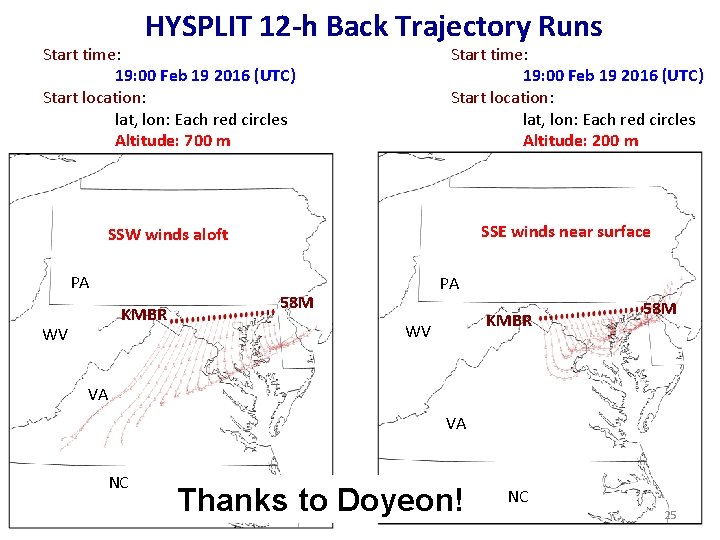 HYSPLIT 12-h Back Trajectory Runs

Start time:
19:00 Feb 19 2016 (UTC)
Start location:
lat, lon: Each red circles
Altitude: 700 m

SSW winds aloft

PA
KMBR
58M
WV
VA
NC

Start time:
19:00 Feb 19 2016 (UTC)
Start location:
lat, lon: Each red circles
Altitude: 200 m

SSE winds near surface

PA
KMBR
58M
WV
VA
NC

Thanks to Doyeon!

25